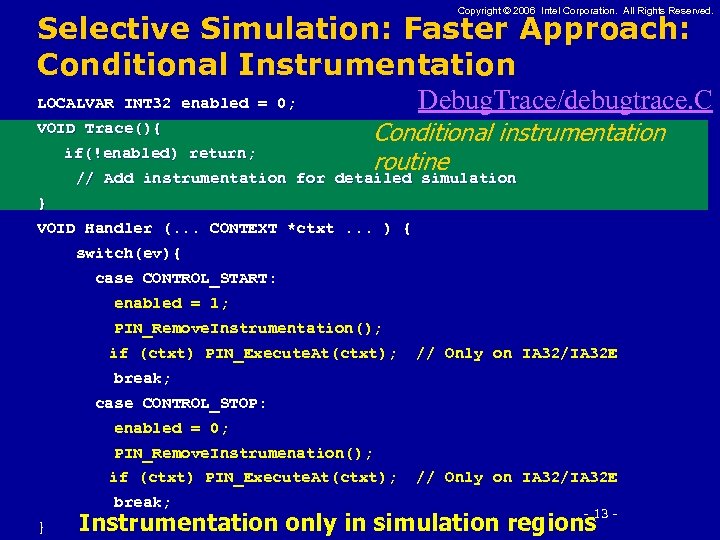 Copyright © 2006 Intel Corporation. All Rights Reserved.

Selective Simulation: Faster Approach: Conditional Instrumentation

LOCALVAR INT32 enabled = 0;
DebugTrace/debugtrace.C

VOID Trace(){
if(!enabled) return;
// Add instrumentation for detailed simulation
}

Conditional instrumentation routine

VOID Handler (... CONTEXT *ctxt ... ) {
switch(ev){
case CONTROL_START:
enabled = 1;
PIN_RemoveInstrumentation();
if (ctxt) PIN_ExecuteAt(ctxt); // Only on IA32/IA32E
break;
case CONTROL_STOP:
enabled = 0;
PIN_RemoveInstrumenation();
if (ctxt) PIN_ExecuteAt(ctxt); // Only on IA32/IA32E
break;
}

Instrumentation only in simulation regions

- 13 -